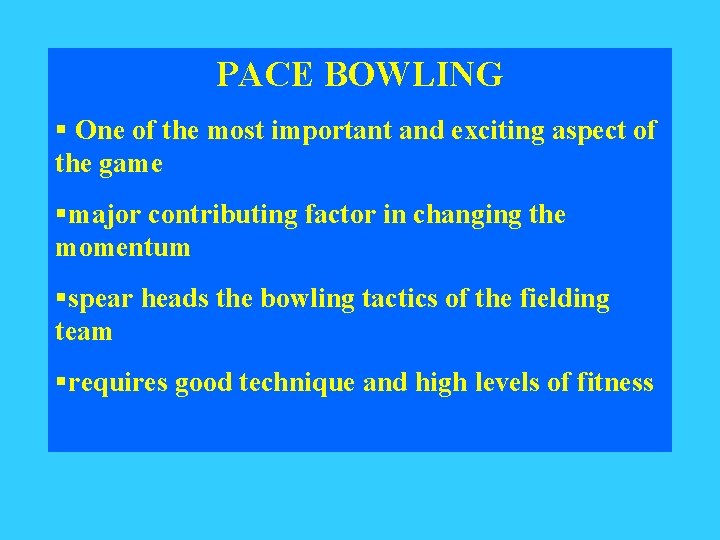 PACE BOWLING

▪ One of the most important and exciting aspect of the game

▪major contributing factor in changing the momentum

▪spear heads the bowling tactics of the fielding team

▪requires good technique and high levels of fitness